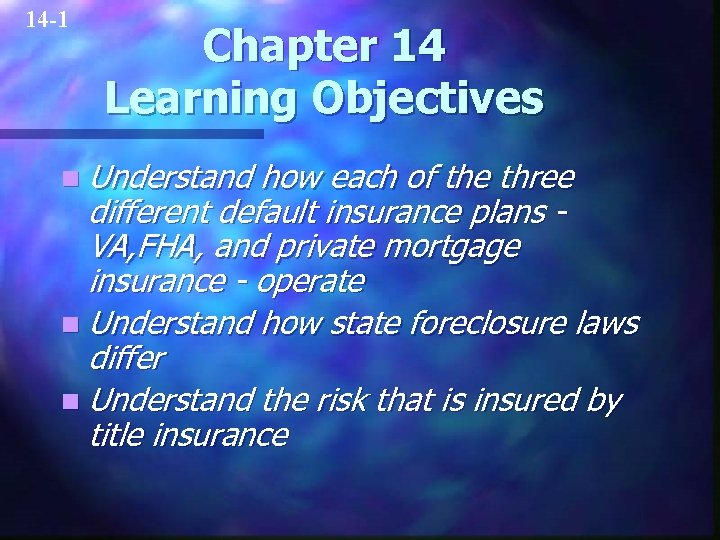 14-1

Chapter 14
Learning Objectives

- Understand how each of the three different default insurance plans - VA,FHA, and private mortgage insurance - operate
- Understand how state foreclosure laws differ
- Understand the risk that is insured by title insurance